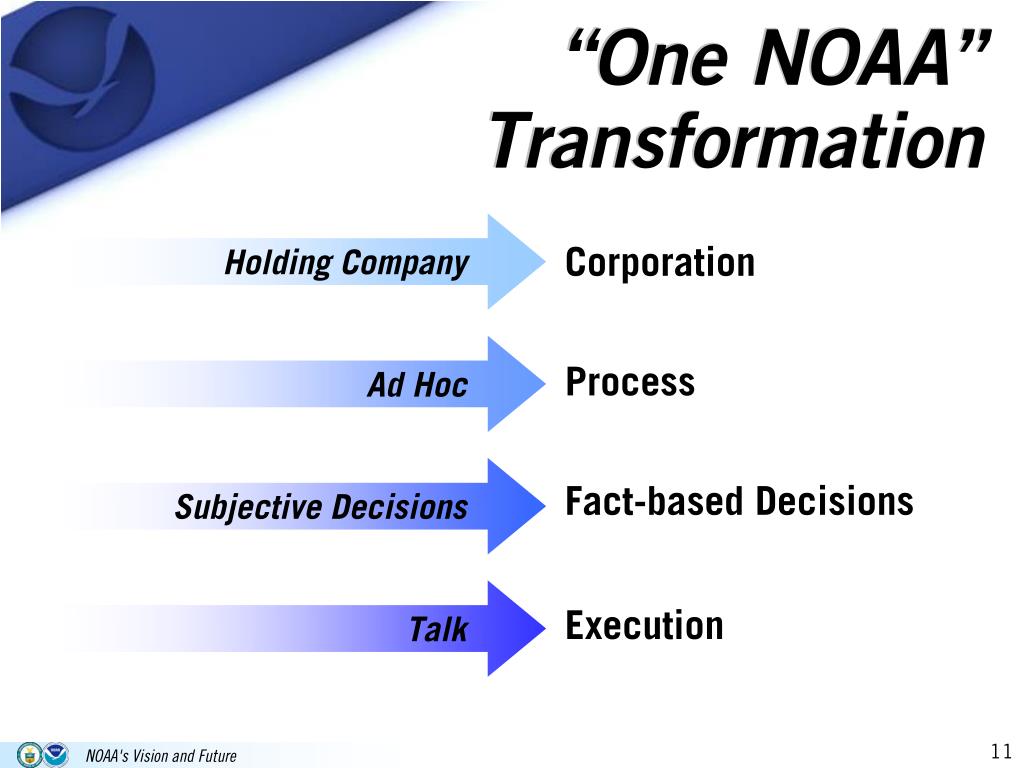 “One NOAA” Transformation

Holding Company
Corporation

Ad Hoc
Process

Subjective Decisions
Fact-based Decisions

Talk
Execution

NOAA's Vision and Future

11